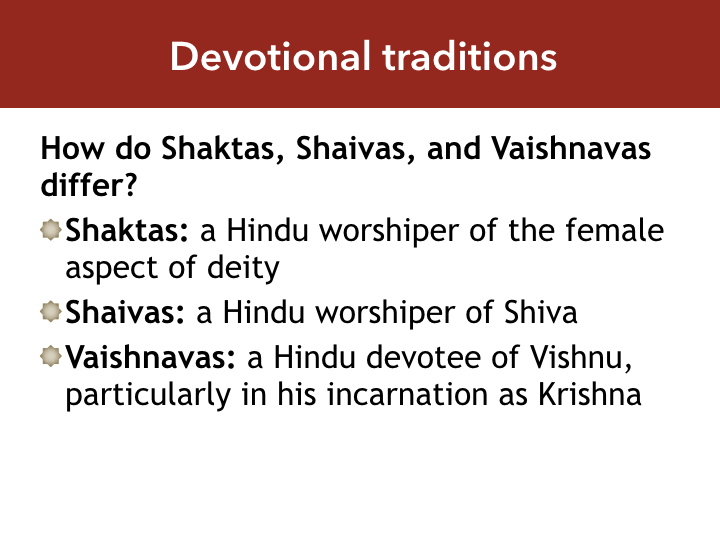 Devotional traditions

How do Shaktas, Shaivas, and Vaishnavas differ?

Shaktas: a Hindu worshiper of the female aspect of deity

Shaivas: a Hindu worshiper of Shiva

Vaishnavas: a Hindu devotee of Vishnu, particularly in his incarnation as Krishna